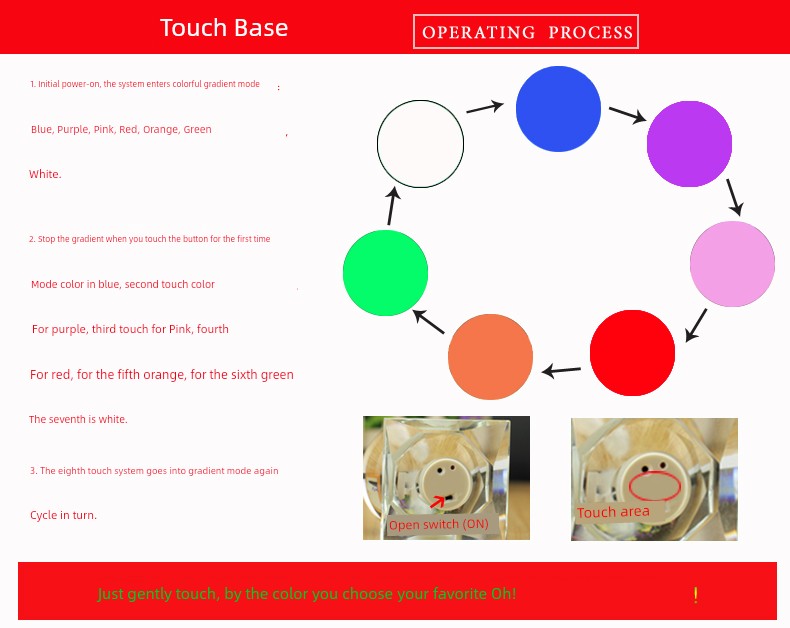 Touch Base

OPERATING PROCESS

1. Initial power-on, the system enters colorful gradient mode :

Blue, Purple, Pink, Red, Orange, Green ,

White.

2. Stop the gradient when you touch the button for the first time

Mode color in blue, second touch color

For purple, third touch for Pink, fourth

For red, for the fifth orange, for the sixth green

The seventh is white.

3. The eighth touch system goes into gradient mode again

Cycle in turn.

Open switch (ON)

Touch area

Just gently touch, by the color you choose your favorite Oh! !